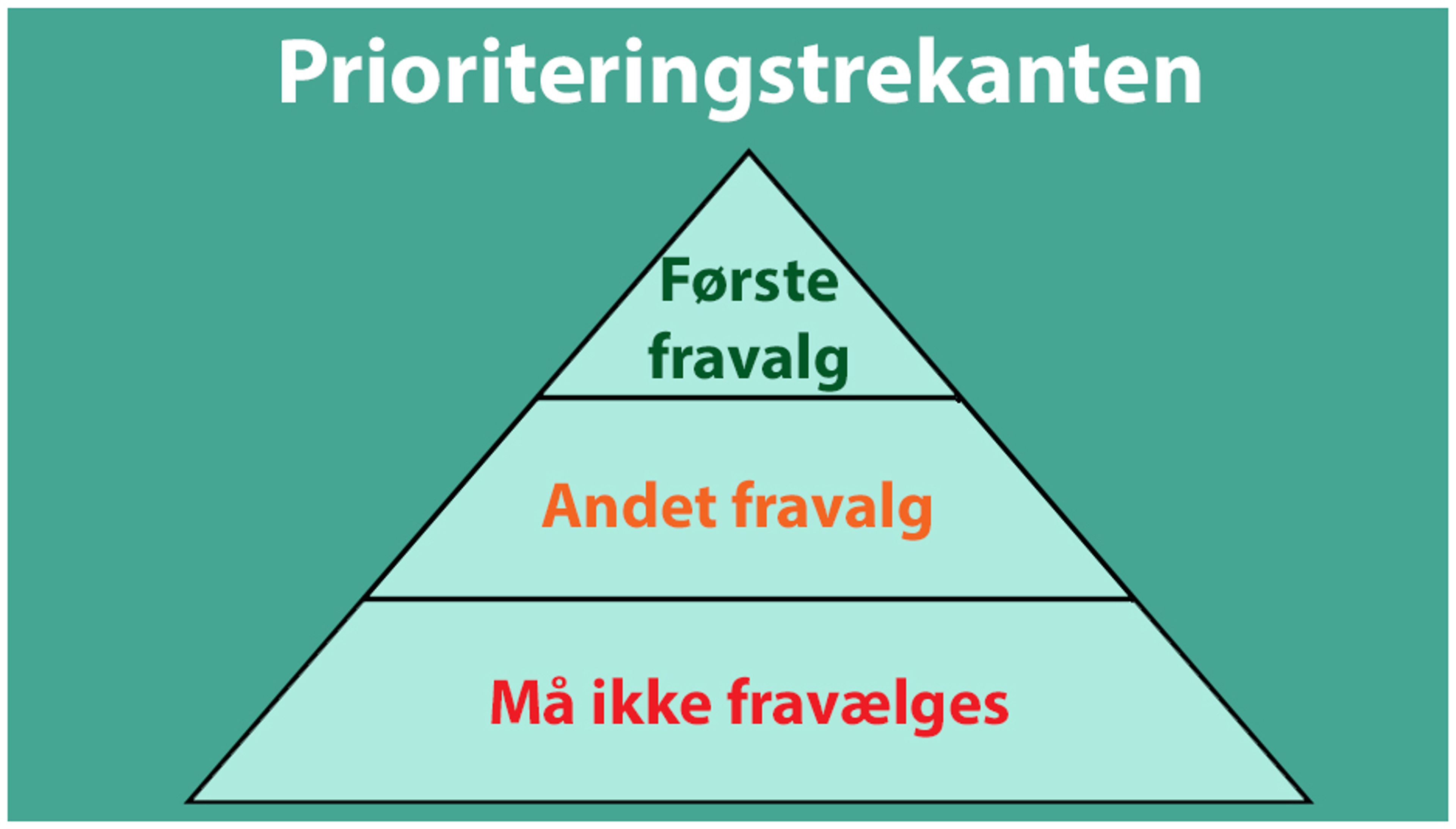 Prioriteringstrekanten

Første fravalg

Andet fravalg

Må ikke fravælges